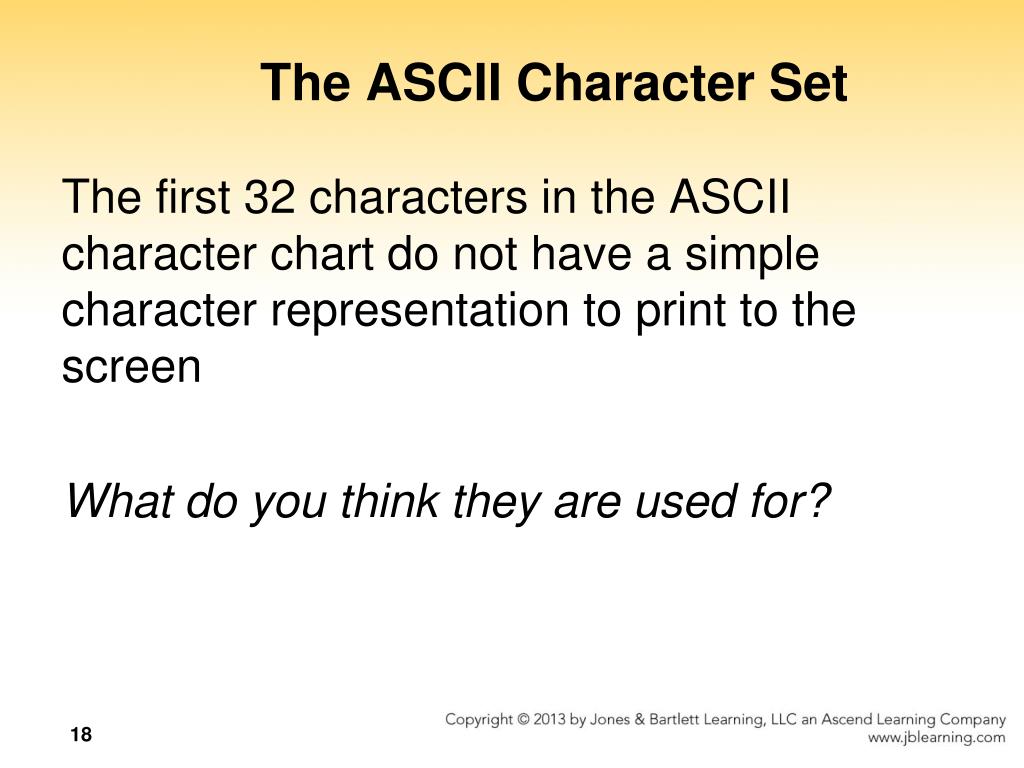 The ASCII Character Set

The first 32 characters in the ASCII character chart do not have a simple character representation to print to the screen

What do you think they are used for?

18

Copyright © 2013 by Jones & Bartlett Learning, LLC an Ascend Learning Company
www.jblearning.com